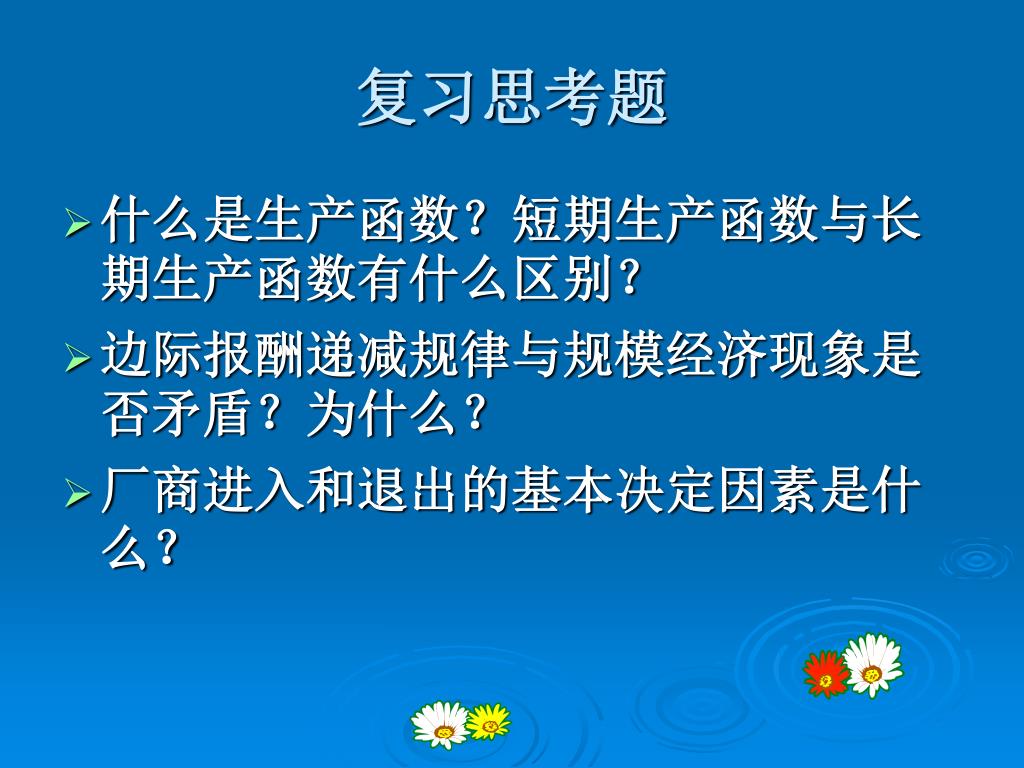 复习思考题

➢ 什么是生产函数？短期生产函数与长期生产函数有什么区别？

➢ 边际报酬递减规律与规模经济现象是否矛盾？为什么？

➢ 厂商进入和退出的基本决定因素是什么？